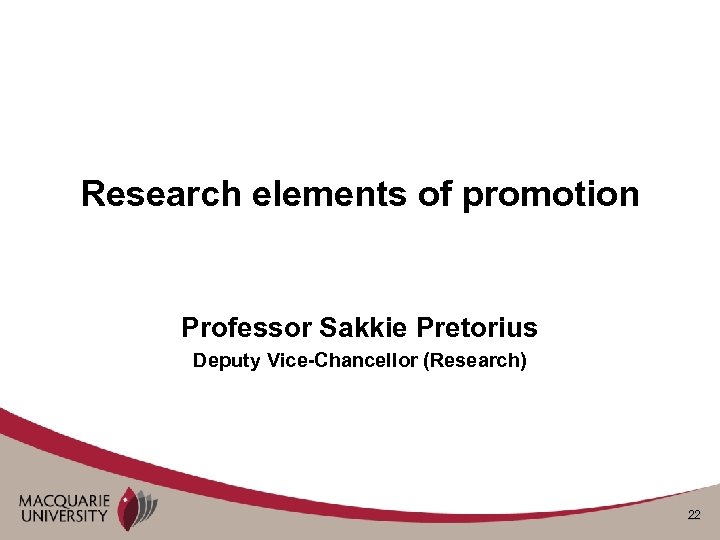 Research elements of promotion

Professor Sakkie Pretorius

Deputy Vice-Chancellor (Research)

MACQUARIE UNIVERSITY

22